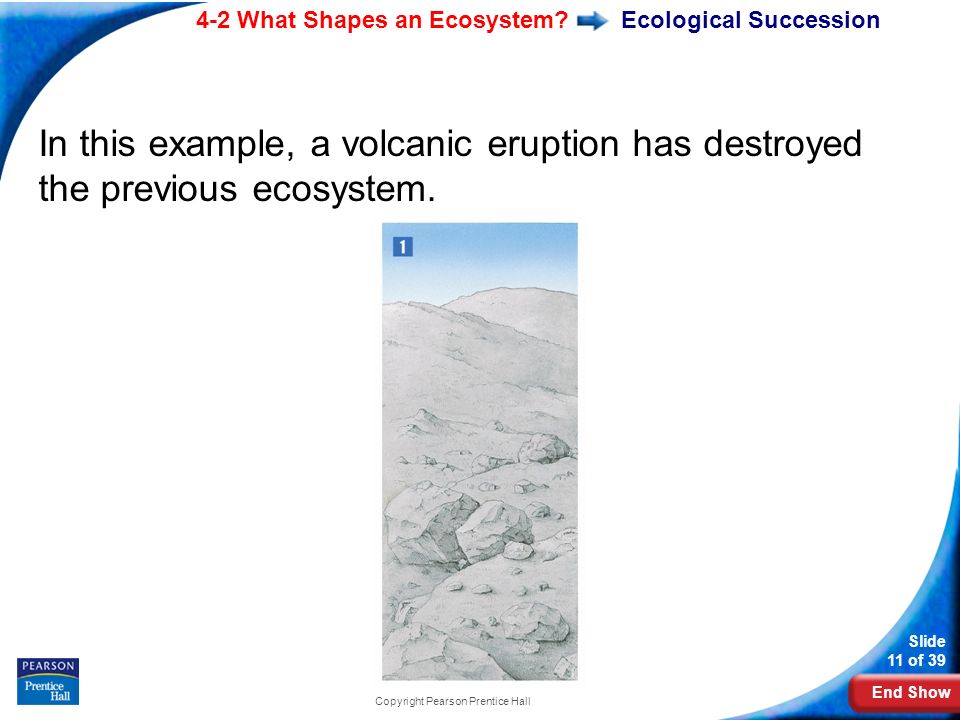 4-2 What Shapes an Ecosystem? Ecological Succession

In this example, a volcanic eruption has destroyed the previous ecosystem.

1

PEARSON
Prentice Hall

Copyright Pearson Prentice Hall

Slide
11 of 39

End Show